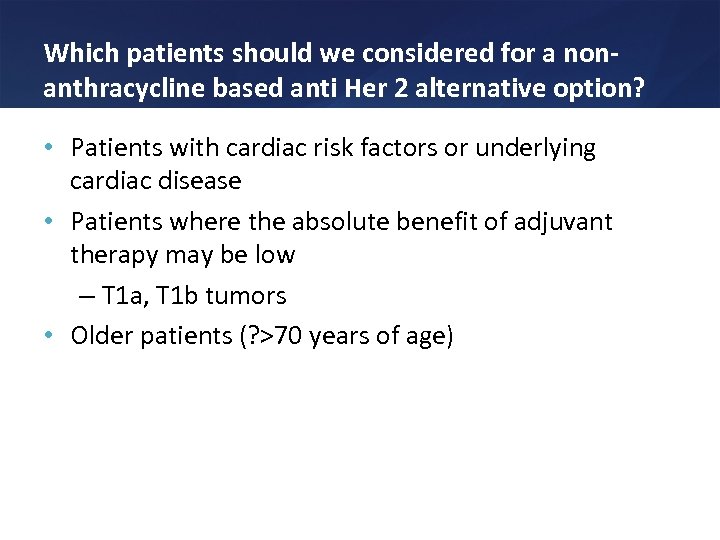 Which patients should we considered for a non-anthracycline based anti Her 2 alternative option?

• Patients with cardiac risk factors or underlying cardiac disease

• Patients where the absolute benefit of adjuvant therapy may be low

– T1a, T1b tumors

• Older patients (?>70 years of age)